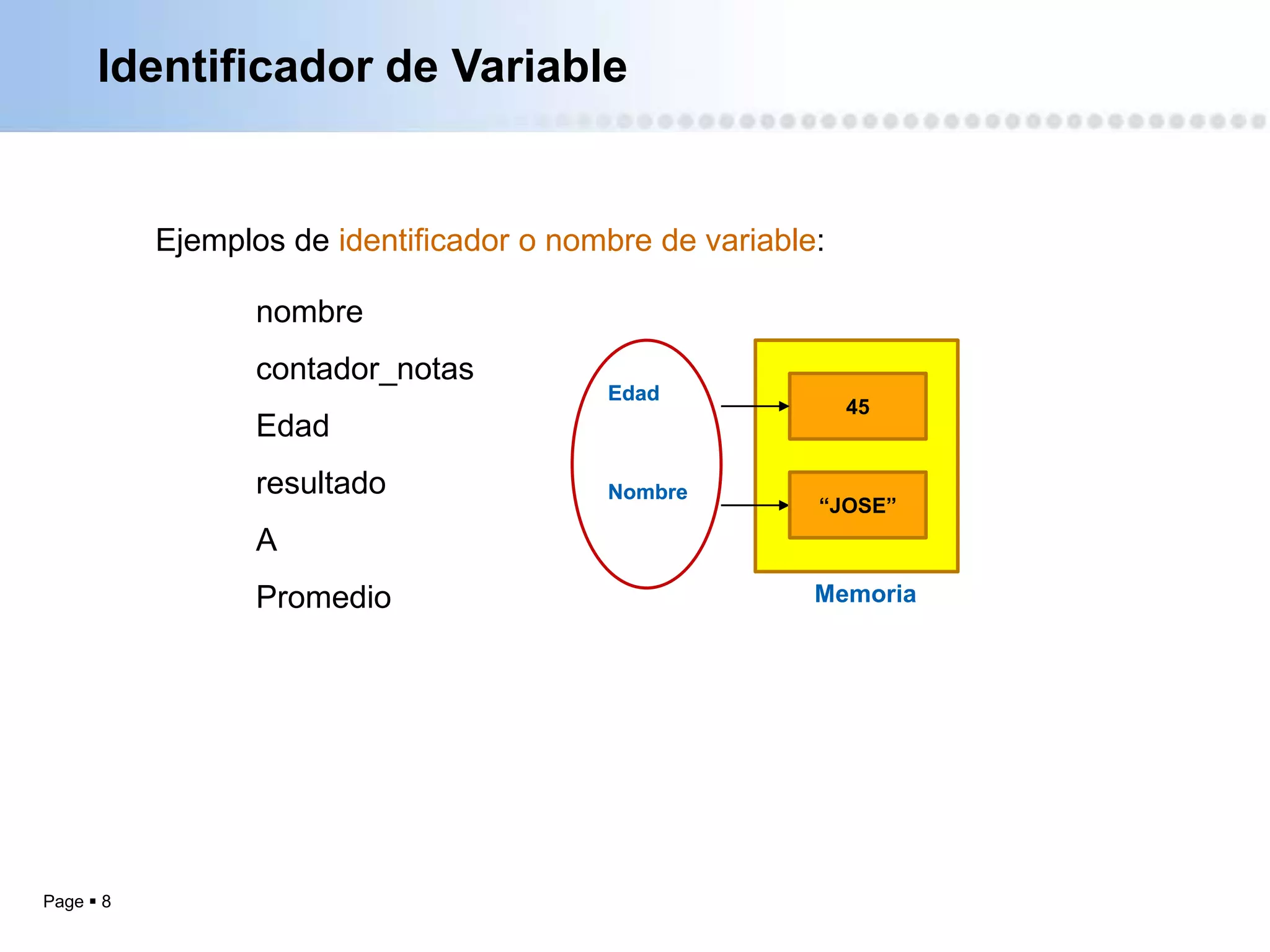 Identificador de Variable

Ejemplos de identificador o nombre de variable:

nombre

contador_notas

Edad

resultado

A

Promedio

Edad

Nombre

45

“JOSE”

Memoria

Page ▪ 8